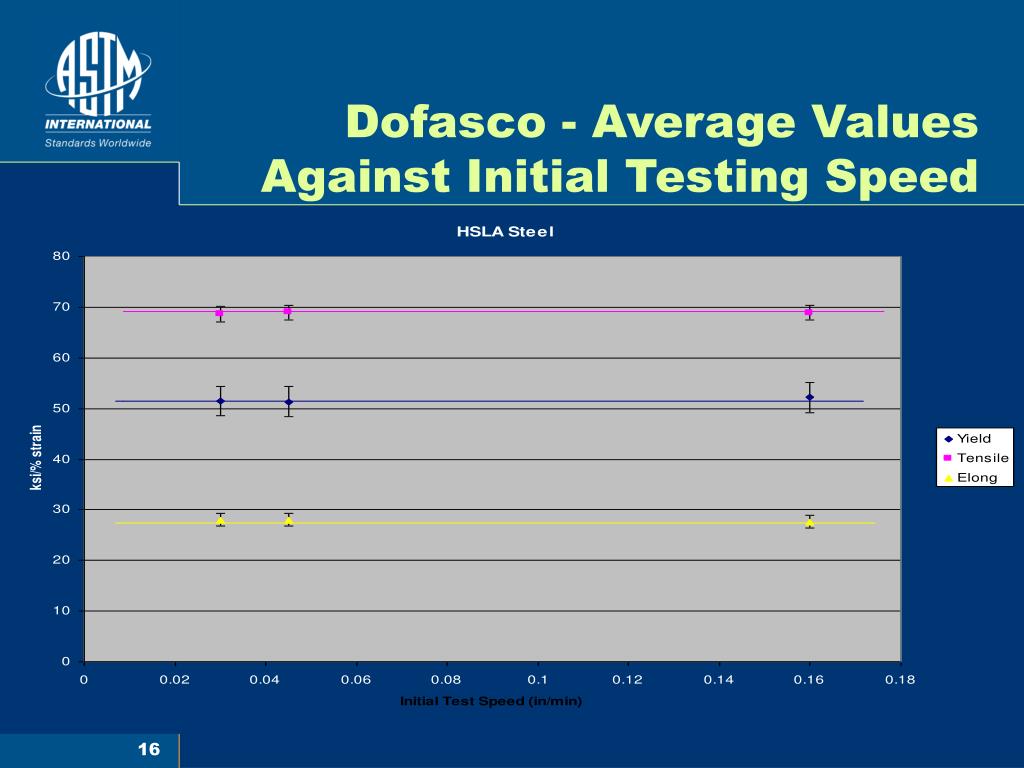 ASTM
INTERNATIONAL
Standards Worldwide

Dofasco - Average Values Against Initial Testing Speed

HSLA Steel

80
70
60
50
40
30
20
10
0

ksi/% strain

0
0.02
0.04
0.06
0.08
0.1
0.12
0.14
0.16
0.18

Initial Test Speed (in/min)

Yield
Tensile
Elong

16